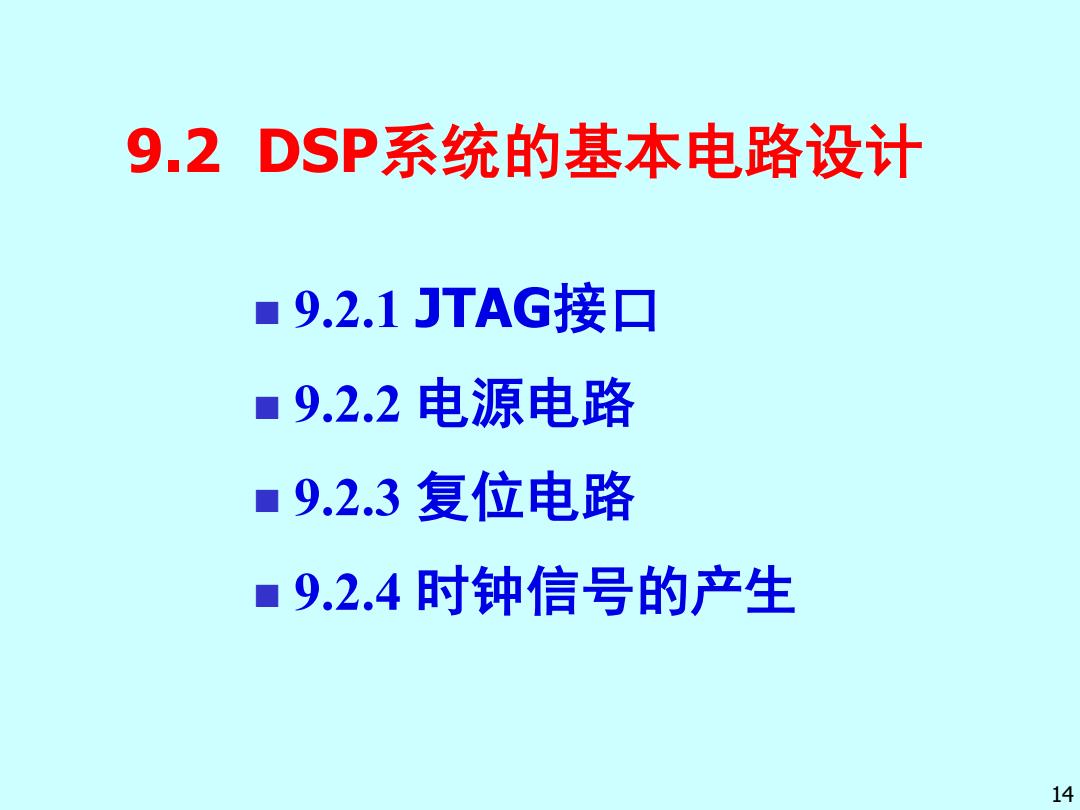 9.2 DSP系统的基本电路设计

■ 9.2.1 JTAG接口
■ 9.2.2 电源电路
■ 9.2.3 复位电路
■ 9.2.4 时钟信号的产生

14